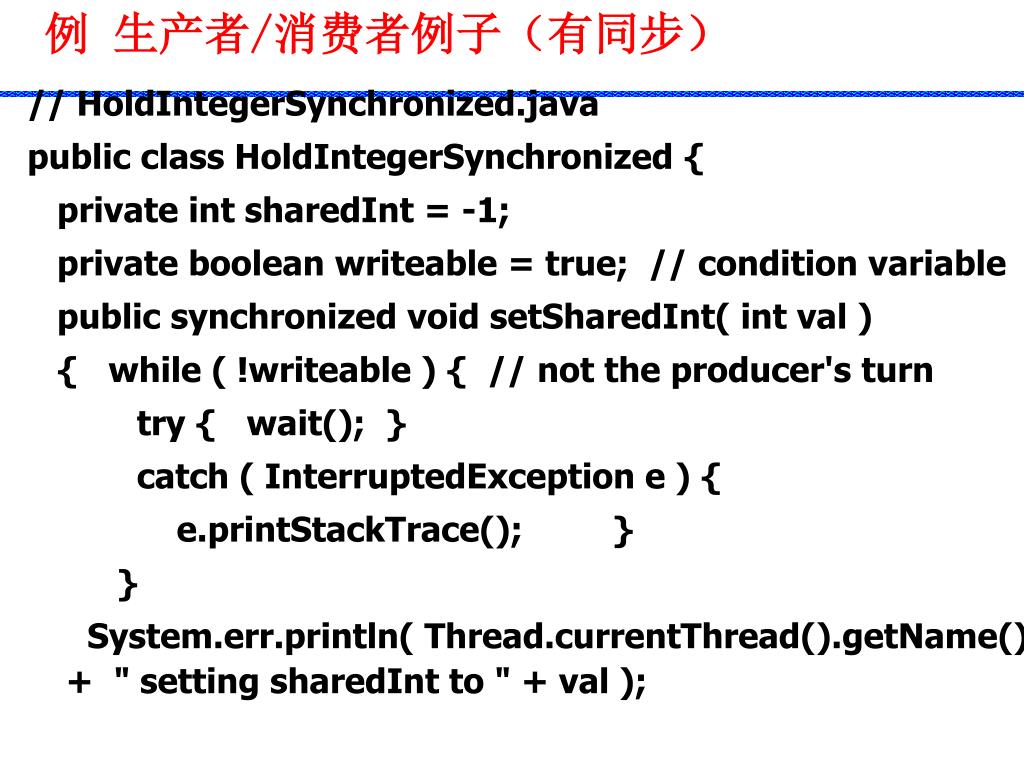 例 生产者/消费者例子（有同步）

// HoldIntegerSynchronized.java
public class HoldIntegerSynchronized {
private int sharedInt = -1;
private boolean writeable = true; // condition variable
public synchronized void setSharedInt( int val )
{ while ( !writeable ) { // not the producer's turn
try { wait(); }
catch ( InterruptedException e ) {
e.printStackTrace(); }
}
System.err.println( Thread.currentThread().getName()
+ " setting sharedInt to " + val );